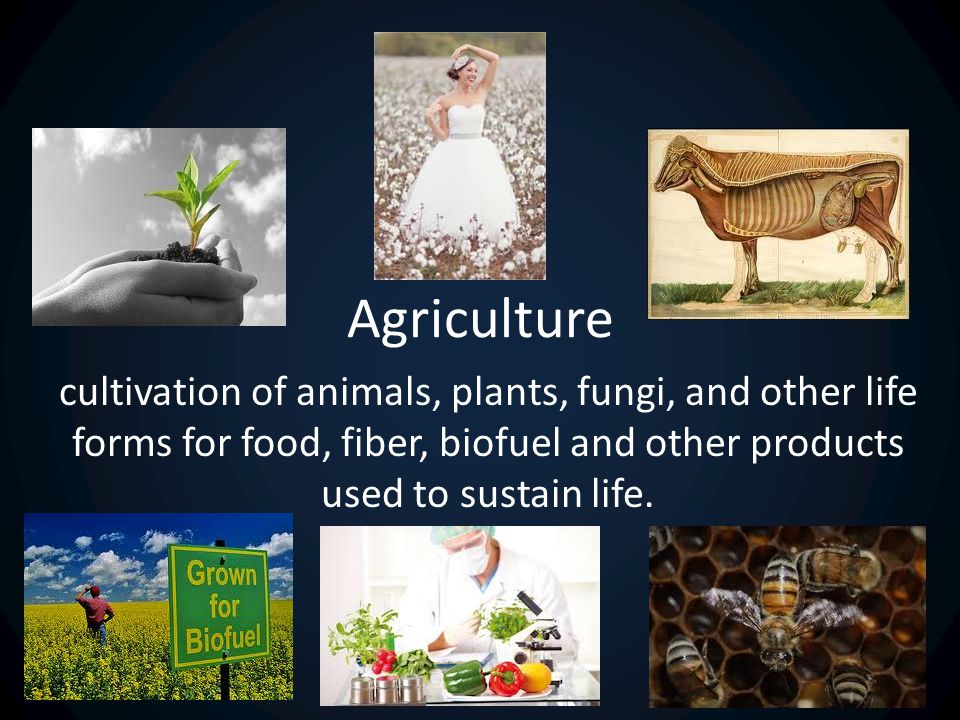 Agriculture

cultivation of animals, plants, fungi, and other life forms for food, fiber, biofuel and other products used to sustain life.

Grown for Biofuel